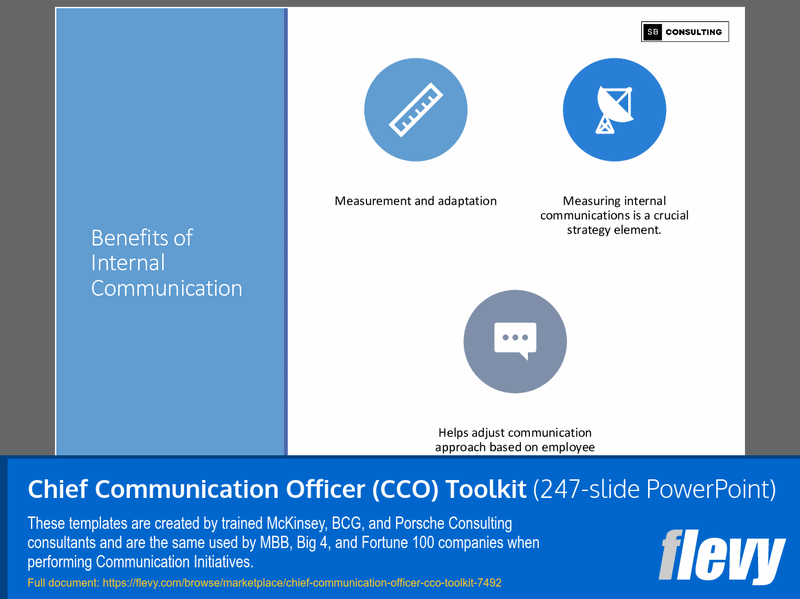 SB CONSULTING

Benefits of Internal Communication

Measurement and adaptation

Measuring internal communications is a crucial strategy element.

Helps adjust communication approach based on employee

Chief Communication Officer (CCO) Toolkit (247-slide PowerPoint)

These templates are created by trained McKinsey, BCG, and Porsche Consulting consultants and are the same used by MBB, Big 4, and Fortune 100 companies when performing Communication Initiatives.

Full document: https://flevy.com/browse/marketplace/chief-communication-officer-cco-toolkit-7492

flevy